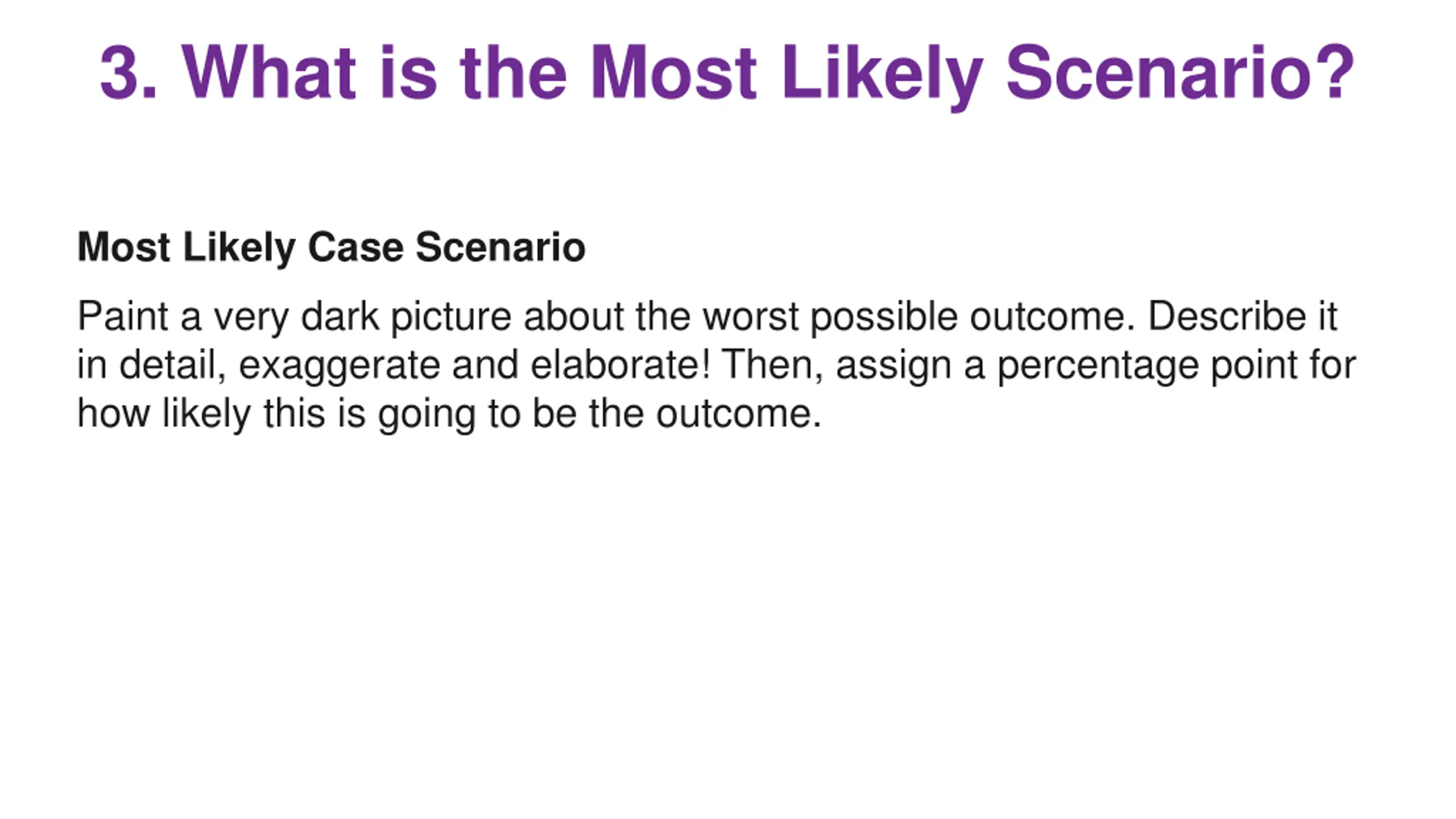 3. What is the Most Likely Scenario?

Most Likely Case Scenario

Paint a very dark picture about the worst possible outcome. Describe it in detail, exaggerate and elaborate! Then, assign a percentage point for how likely this is going to be the outcome.